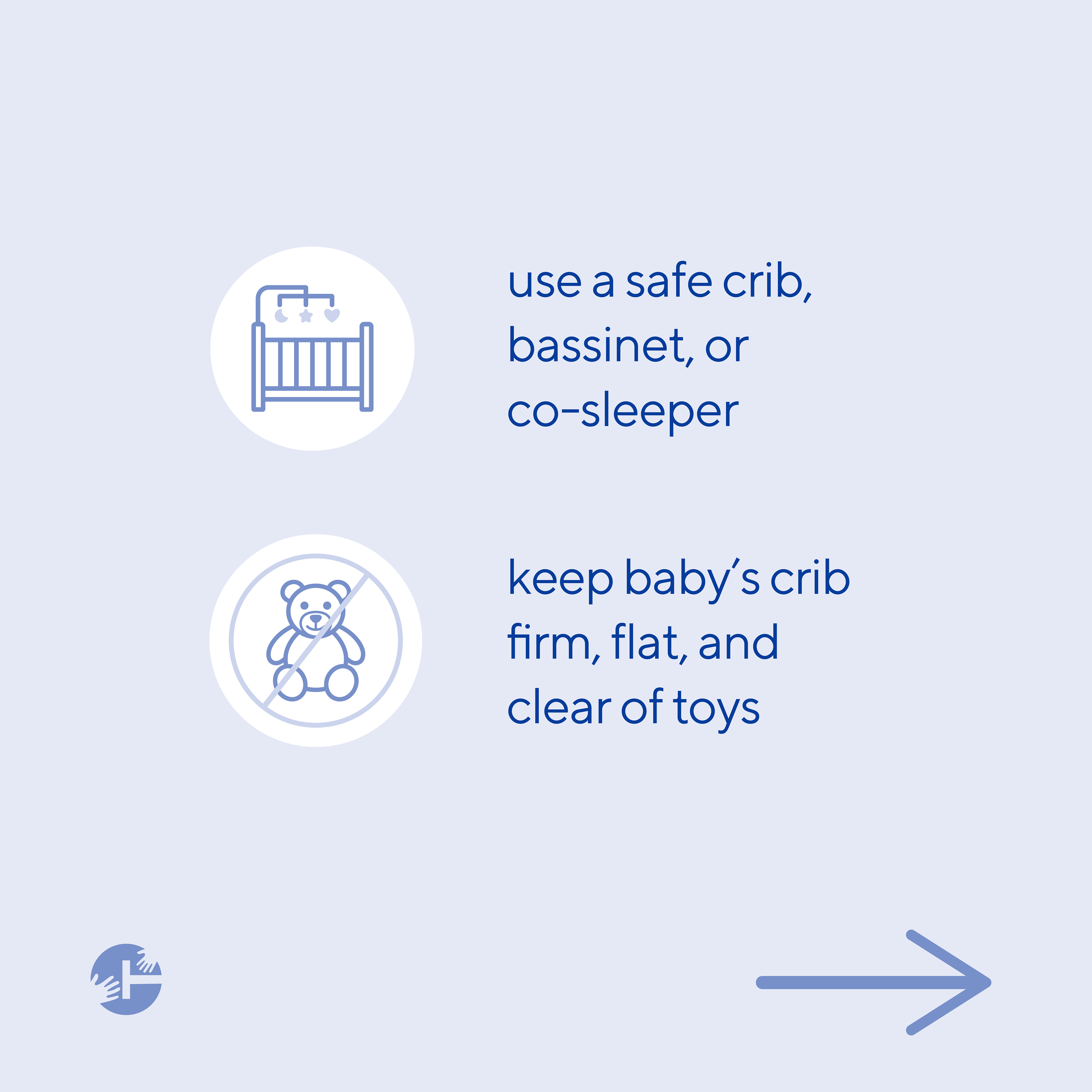 use a safe crib, bassinet, or co-sleeper

keep baby's crib firm, flat, and clear of toys